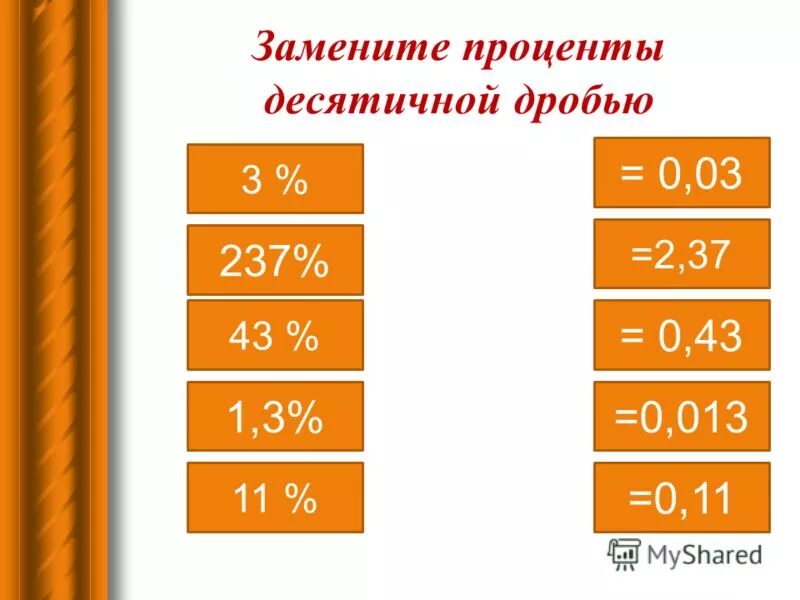 Замените проценты десятичной дробью

3 %

237%

43 %

1,3%

11 %

= 0,03

=2,37

= 0,43

=0,013

=0,11

MyShared